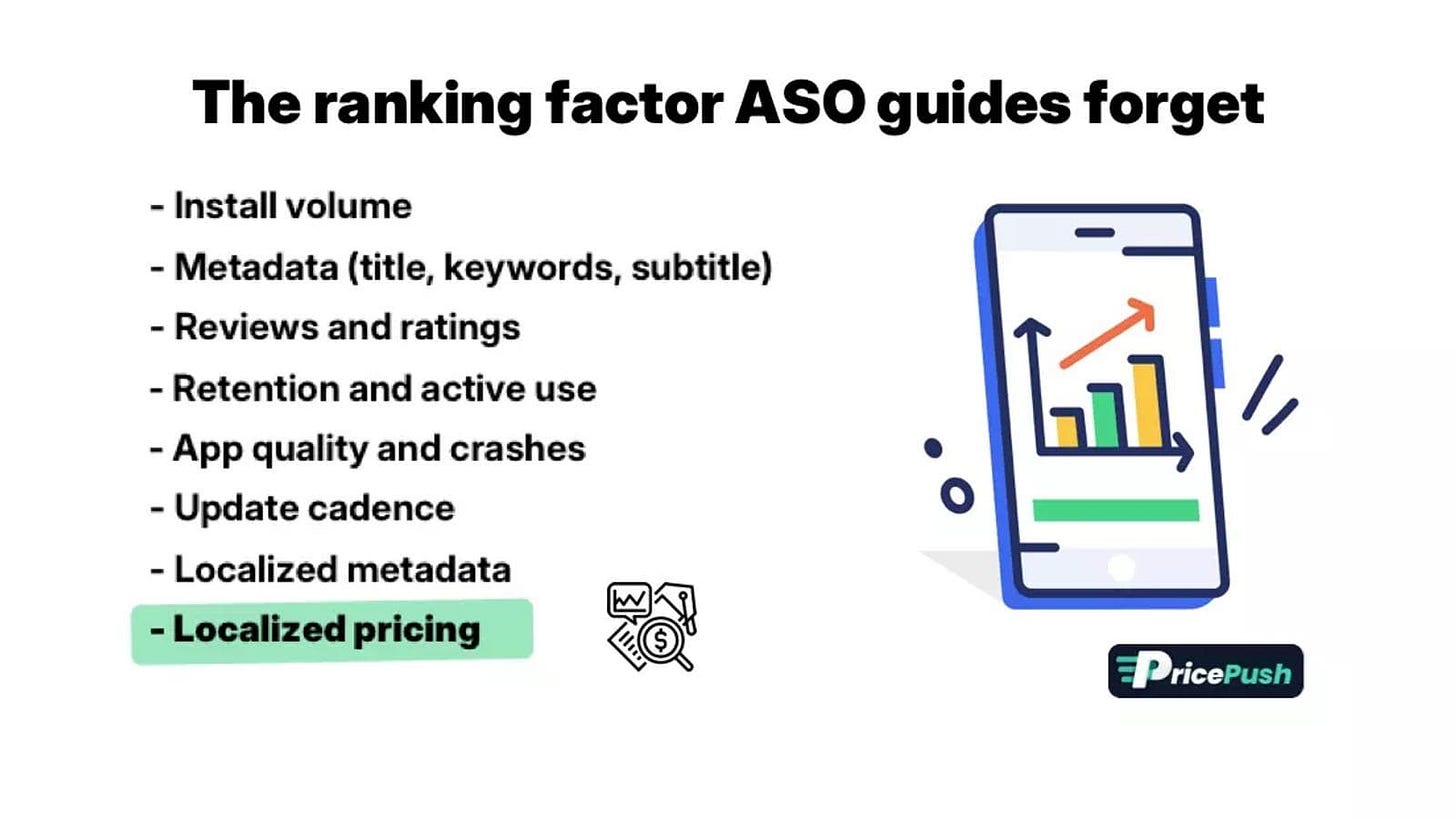 The ranking factor ASO guides forget

- Install volume
- Metadata (title, keywords, subtitle)
- Reviews and ratings
- Retention and active use
- App quality and crashes
- Update cadence
- Localized metadata
- Localized pricing

PricePush